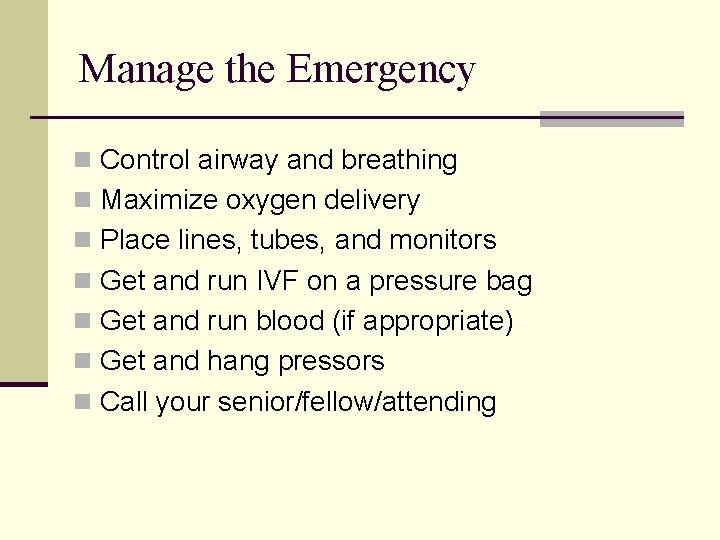 Manage the Emergency

- Control airway and breathing
- Maximize oxygen delivery
- Place lines, tubes, and monitors
- Get and run IVF on a pressure bag
- Get and run blood (if appropriate)
- Get and hang pressors
- Call your senior/fellow/attending